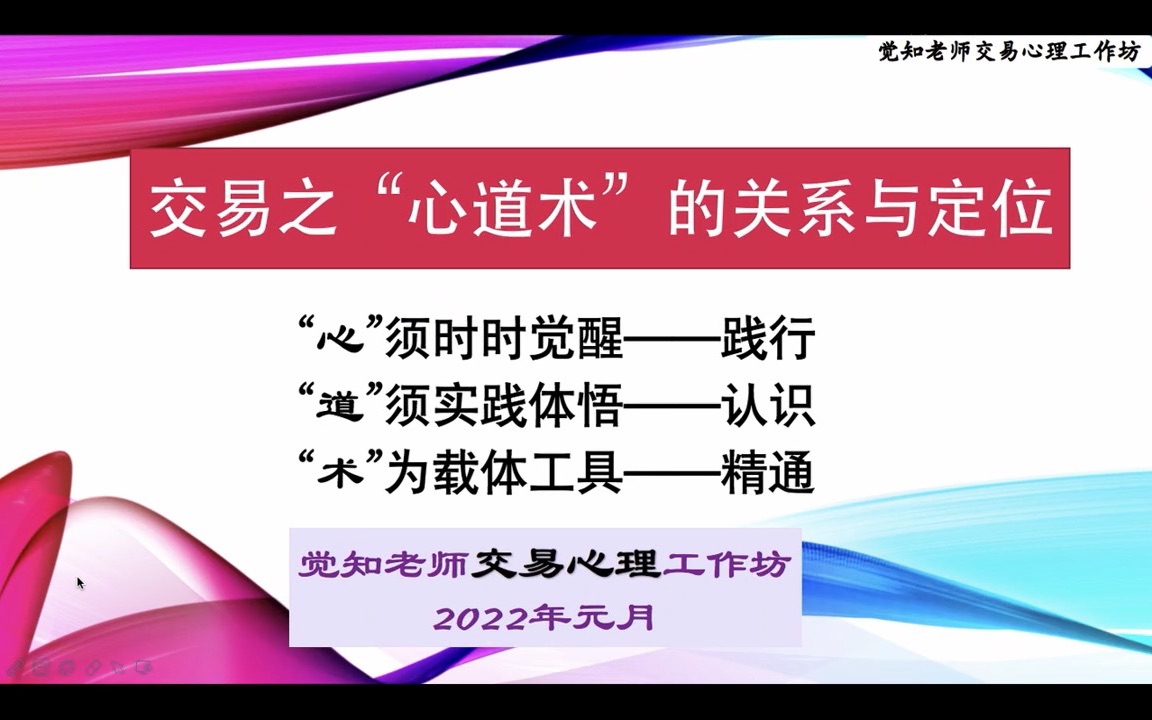 觉知老师交易心理工作坊

交易之“心道术”的关系与定位

“心”须时时觉醒——践行
“道”须实践体悟——认识
“术”为载体工具——精通

觉知老师交易心理工作坊
2022年元月